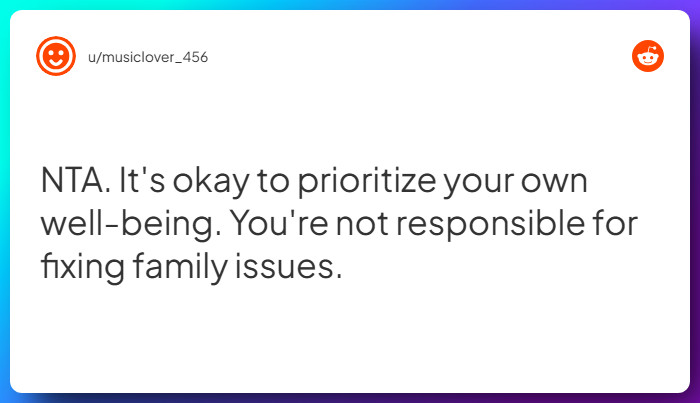 u/musiclover_456

NTA. It's okay to prioritize your own well-being. You're not responsible for fixing family issues.